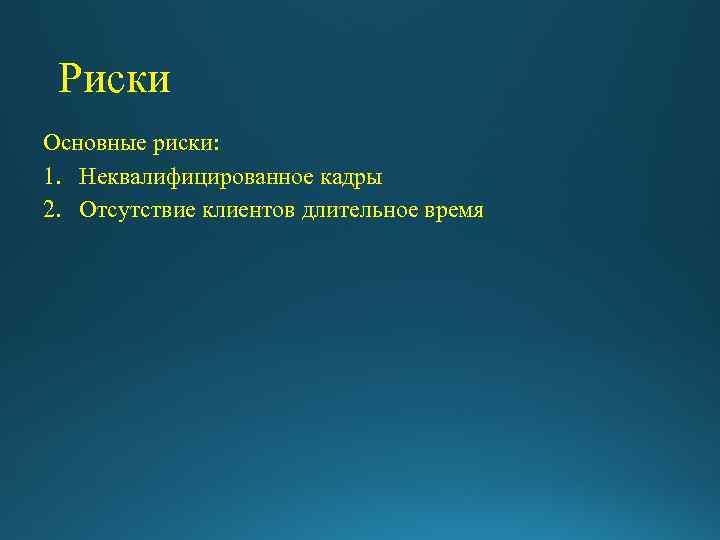 Риски

Основные риски:

1. Неквалифицированное кадры
2. Отсутствие клиентов длительное время